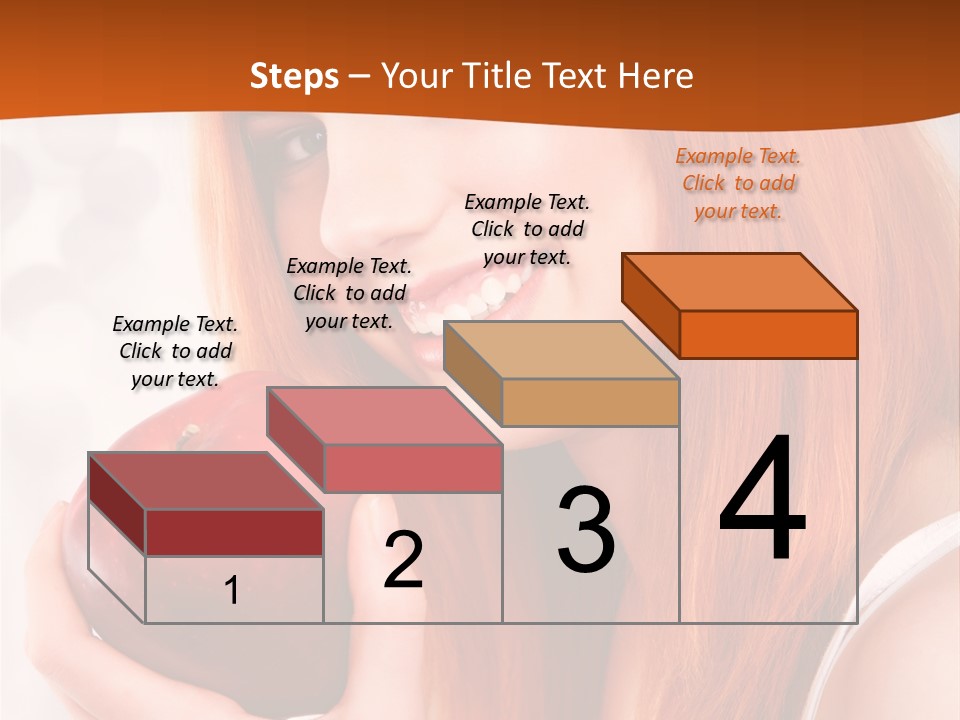 Steps – Your Title Text Here

Example Text. Click to add your text.

Example Text. Click to add your text.

Example Text. Click to add your text.

Example Text. Click to add your text.

1

2

3

4